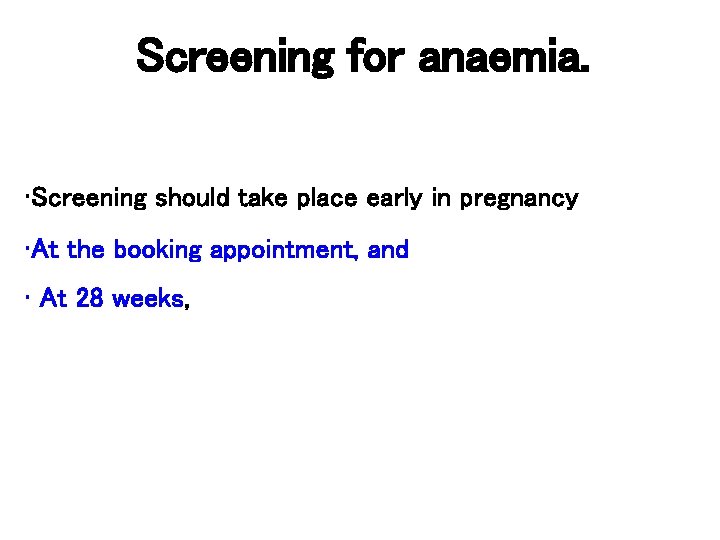 Screening for anaemia.

·Screening should take place early in pregnancy

·At the booking appointment, and

· At 28 weeks,